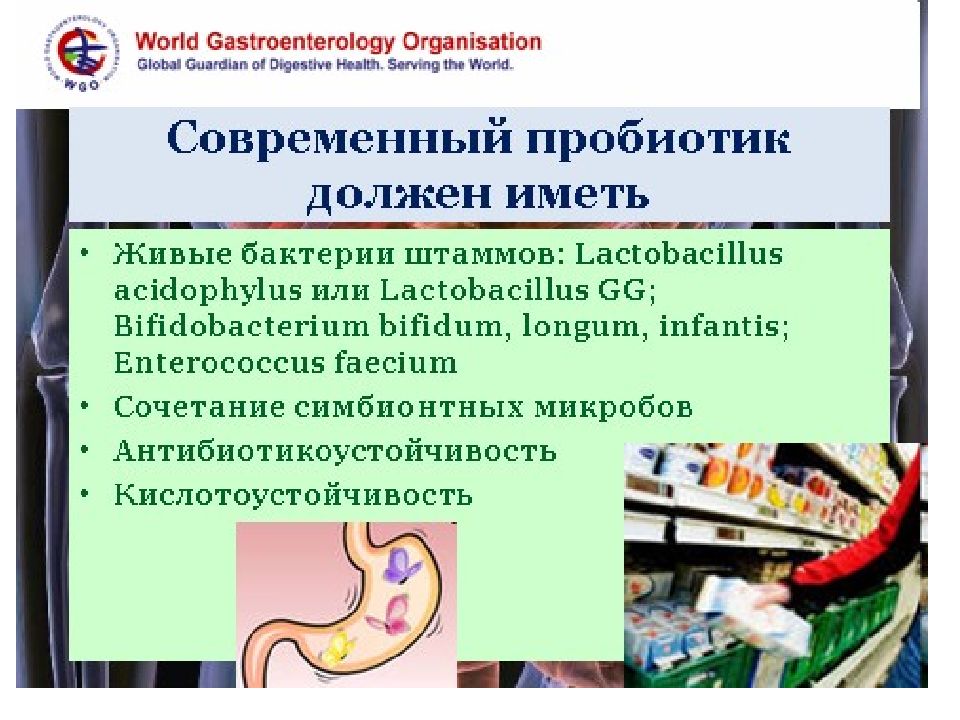 WGO

World Gastroenterology Organisation
Global Guardian of Digestive Health. Serving the World.

Современный пробиотик должен иметь

• Живые бактерии штаммов: Lactobacillus acidophylus или Lactobacillus GG; Bifidobacterium bifidum, longum, infantis; Enterococcus faecium
• Сочетание симбионтных микробов
• Антибиотикоустойчивость
• Кислотоустойчивость